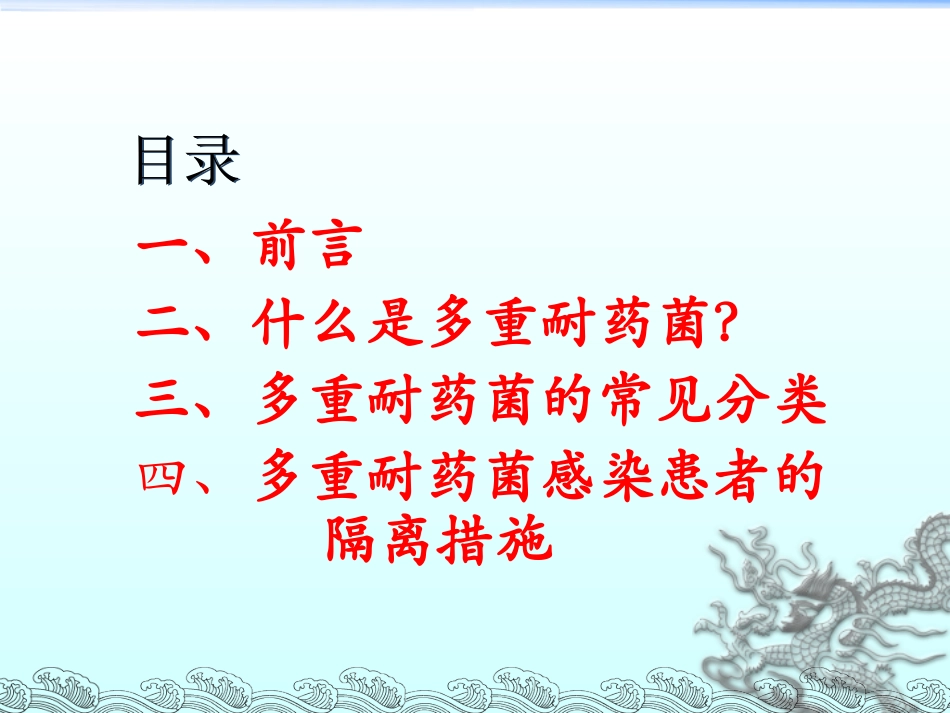 目录

一、前言

二、什么是多重耐药菌?

三、多重耐药菌的常见分类

四、多重耐药菌感染患者的隔离措施